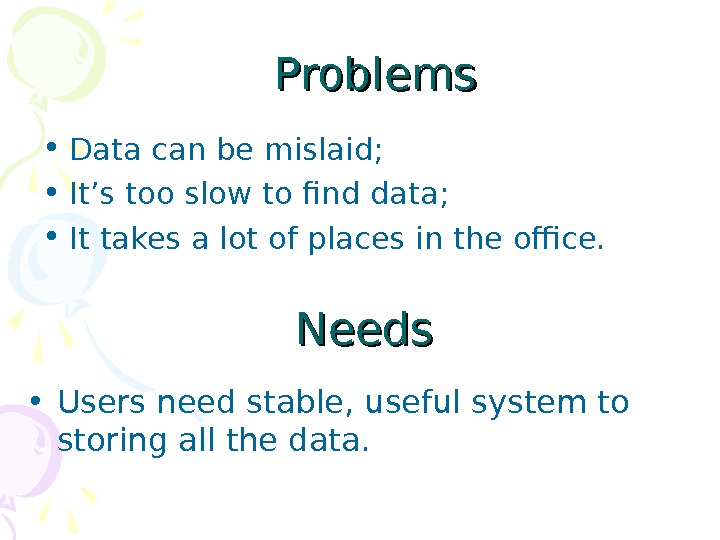 Problems

• Data can be mislaid;
• It’s too slow to find data;
• It takes a lot of places in the office.

Needs

• Users need stable, useful system to storing all the data.